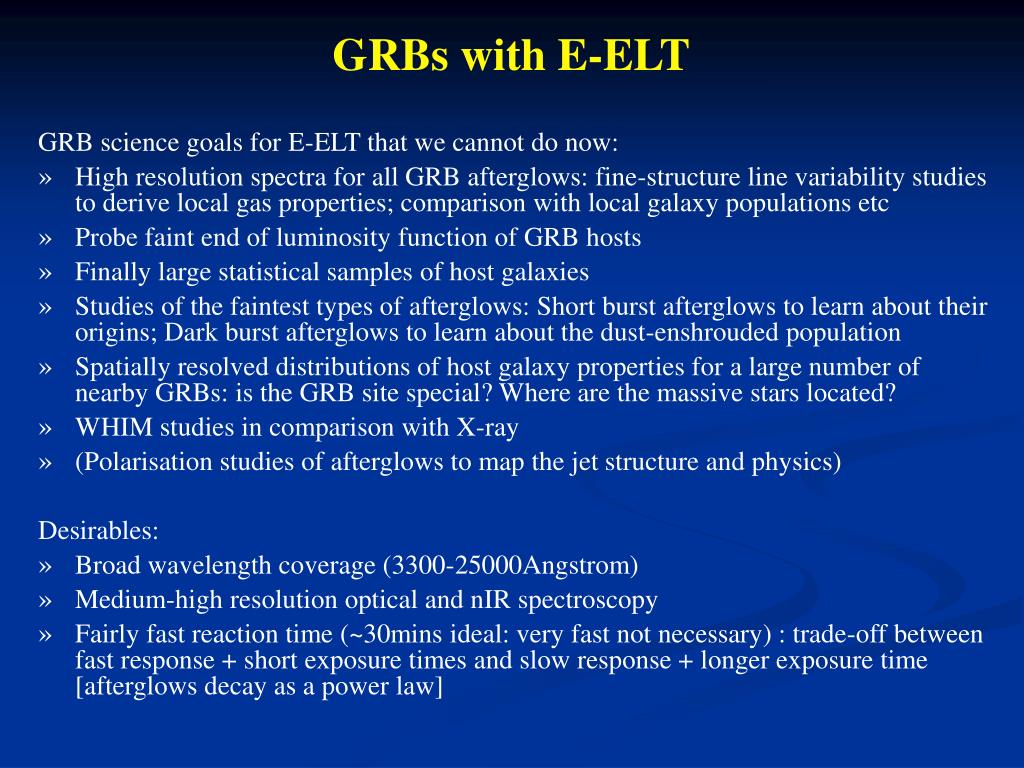 GRBs with E-ELT

GRB science goals for E-ELT that we cannot do now:
» High resolution spectra for all GRB afterglows: fine-structure line variability studies to derive local gas properties; comparison with local galaxy populations etc
» Probe faint end of luminosity function of GRB hosts
» Finally large statistical samples of host galaxies
» Studies of the faintest types of afterglows: Short burst afterglows to learn about their origins; Dark burst afterglows to learn about the dust-enshrouded population
» Spatially resolved distributions of host galaxy properties for a large number of nearby GRBs: is the GRB site special? Where are the massive stars located?
» WHIM studies in comparison with X-ray
» (Polarisation studies of afterglows to map the jet structure and physics)

Desirables:
» Broad wavelength coverage (3300-25000Angstrom)
» Medium-high resolution optical and nIR spectroscopy
» Fairly fast reaction time (~30mins ideal: very fast not necessary) : trade-off between fast response + short exposure times and slow response + longer exposure time [afterglows decay as a power law]